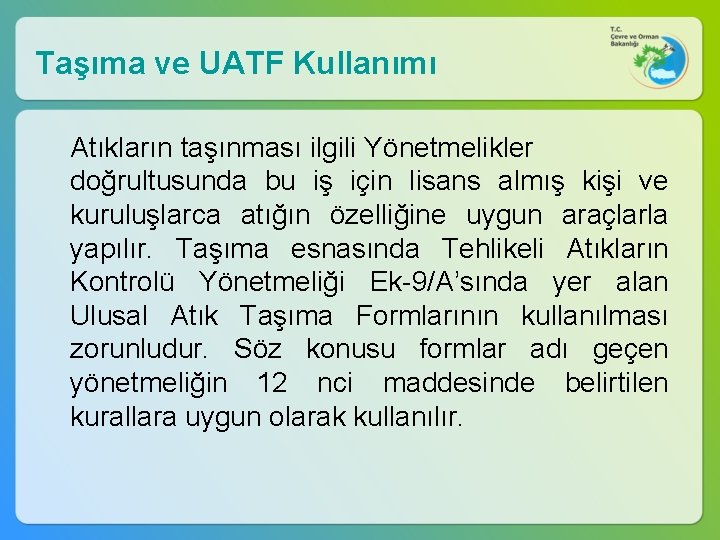 Taşıma ve UATF Kullanımı

T.C. Çevre ve Orman Bakanlığı

Atıkların taşınması ilgili Yönetmelikler doğrultusunda bu iş için lisans almış kişi ve kuruluşlarca atığın özelliğine uygun araçlarla yapılır. Taşıma esnasında Tehlikeli Atıkların Kontrolü Yönetmeliği Ek-9/A'sında yer alan Ulusal Atık Taşıma Formlarının kullanılması zorunludur. Söz konusu formlar adı geçen yönetmeliğin 12 nci maddesinde belirtilen kurallara uygun olarak kullanılır.